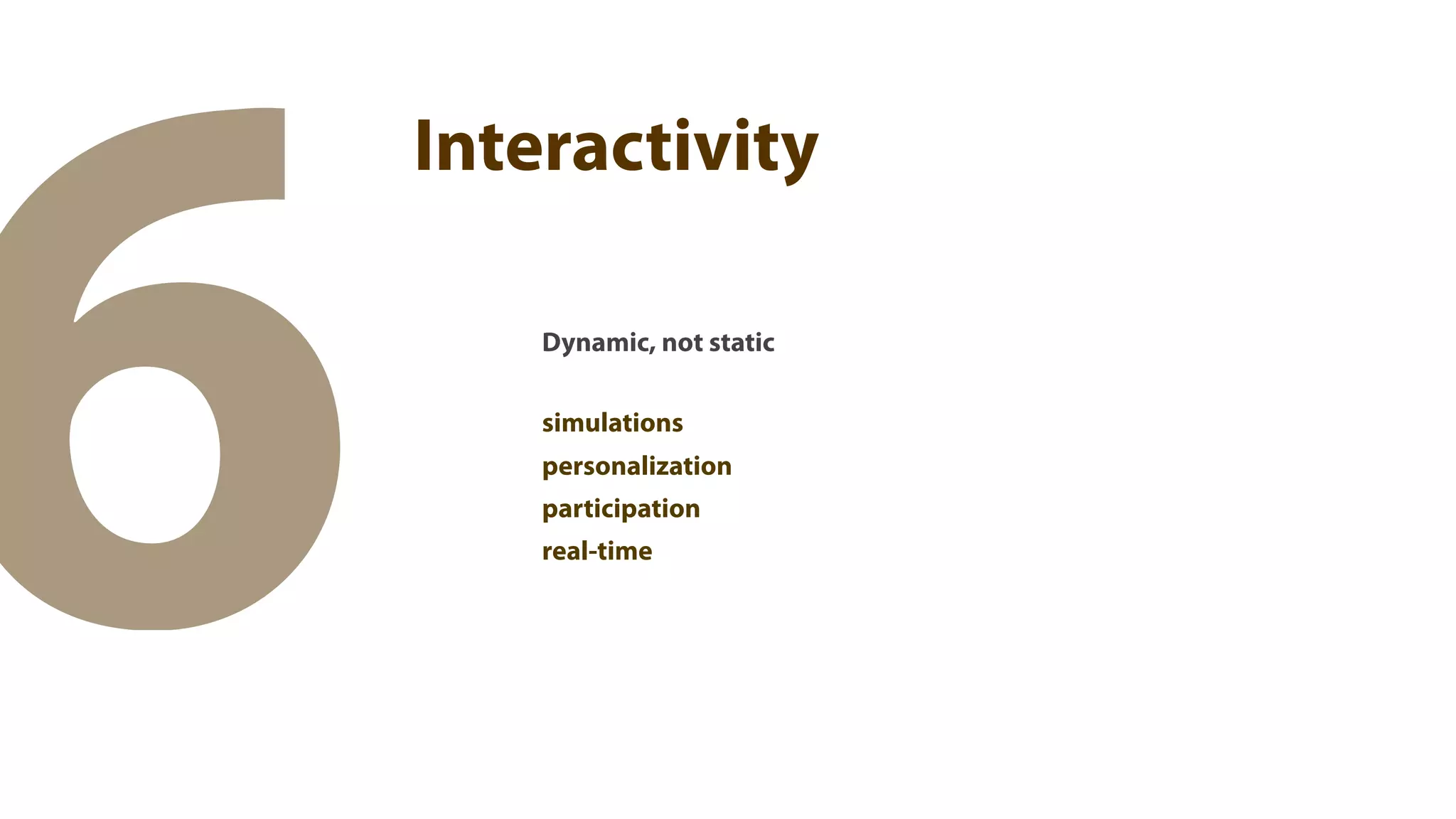 6

Interactivity

Dynamic, not static

simulations
personalization
participation
real-time